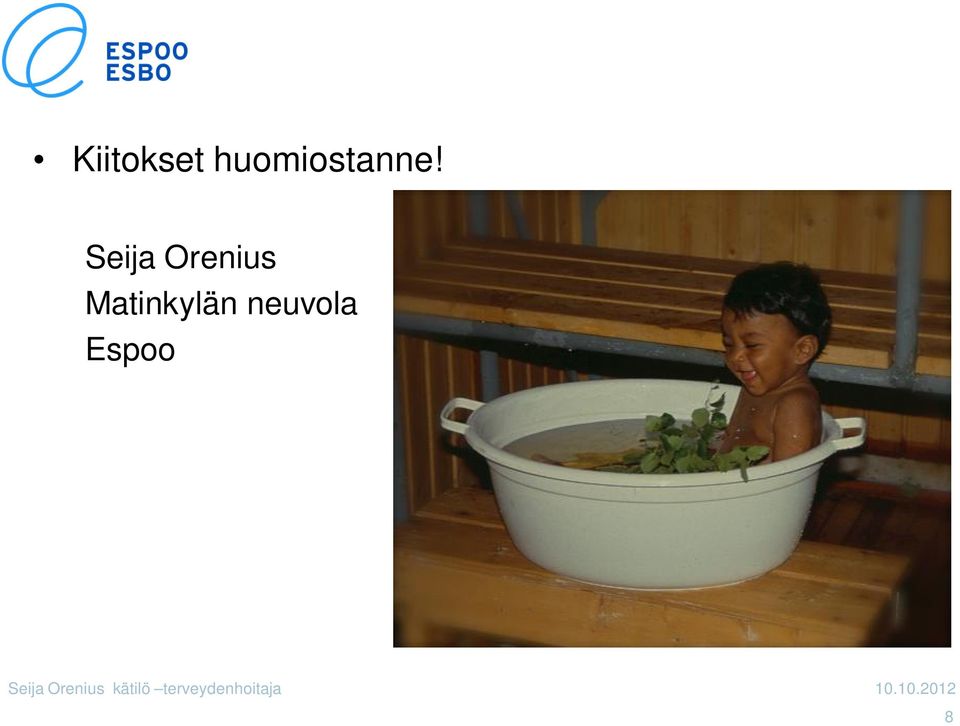 ESPOO
ESBO

• Kiitokset huomiostanne!

Seija Orenius
Matinkylän neuvola
Espoo

Seija Orenius kätilö –terveydenhoitaja

10.10.2012

8